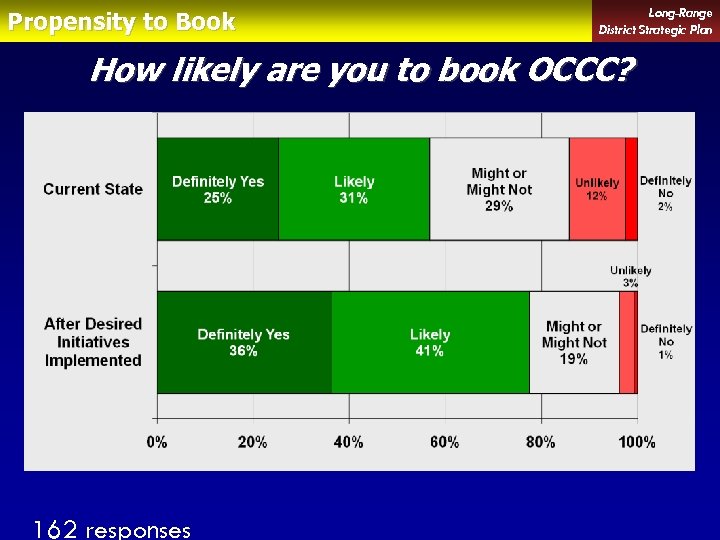 Propensity to Book

Long-Range District Strategic Plan

How likely are you to book OCCC?

Current State

Definitely Yes 25%

Likely 31%

Might or Might Not 29%

Unlikely 12%

Definitely No 2%

After Desired Initiatives Implemented

Definitely Yes 36%

Likely 41%

Might or Might Not 19%

Unlikely 3%

Definitely No 1%

0%
20%
40%
60%
80%
100%

162 responses